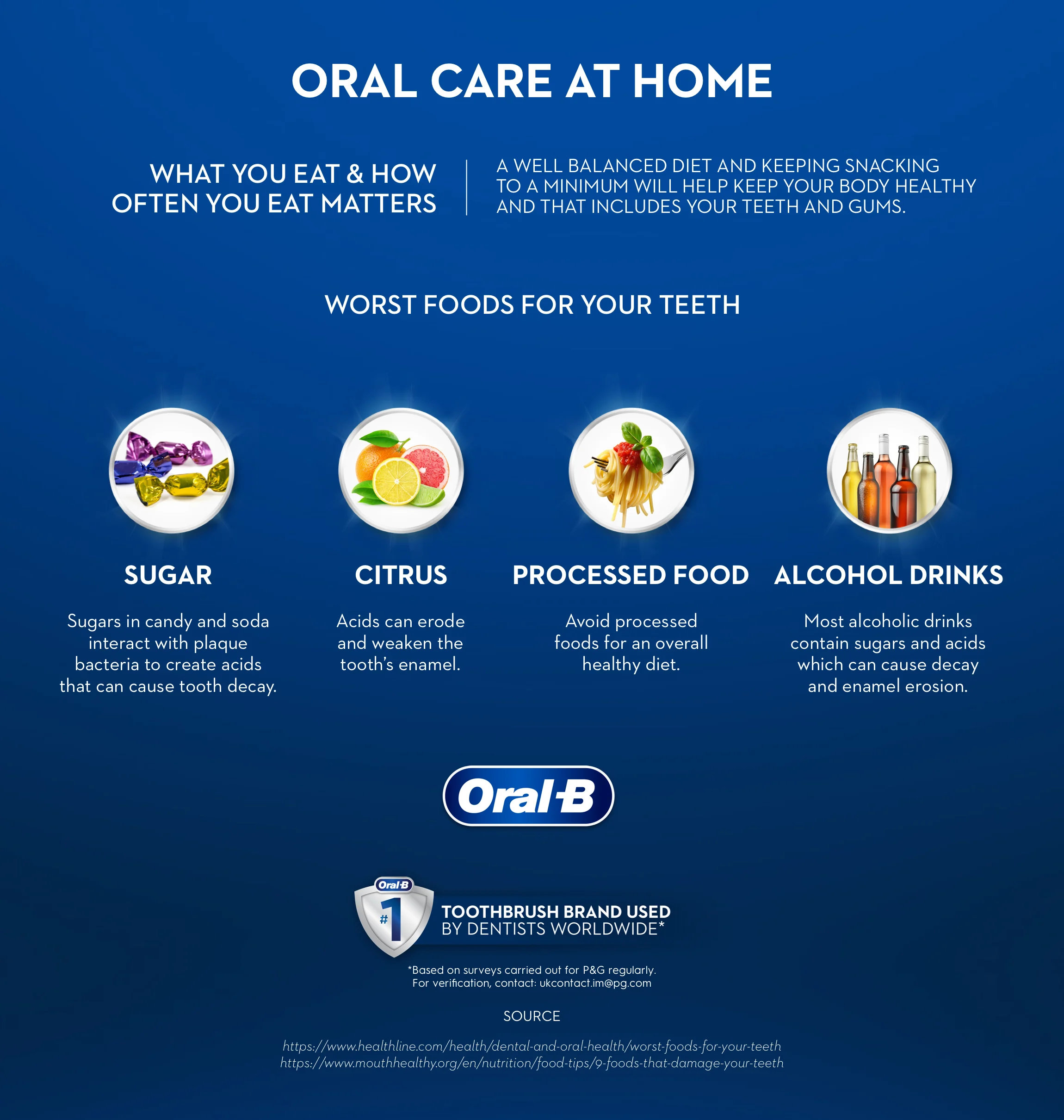 ORAL CARE AT HOME

WHAT YOU EAT & HOW OFTEN YOU EAT MATTERS

A WELL BALANCED DIET AND KEEPING SNACKING TO A MINIMUM WILL HELP KEEP YOUR BODY HEALTHY AND THAT INCLUDES YOUR TEETH AND GUMS.

WORST FOODS FOR YOUR TEETH

SUGAR

Sugars in candy and soda interact with plaque bacteria to create acids that can cause tooth decay.

CITRUS

Acids can erode and weaken the tooth's enamel.

PROCESSED FOOD

Avoid processed foods for an overall healthy diet.

ALCOHOL DRINKS

Most alcoholic drinks contain sugars and acids which can cause decay and enamel erosion.

Oral-B

Oral-B
#1
TOOTHBRUSH BRAND USED BY DENTISTS WORLDWIDE*

*Based on surveys carried out for P&G regularly.
For verification, contact: ukcontact.im@pg.com

SOURCE

https://www.healthline.com/health/dental-and-oral-health/worst-foods-for-your-teeth
https://www.mouthhealthy.org/en/nutrition/food-tips/9-foods-that-damage-your-teeth